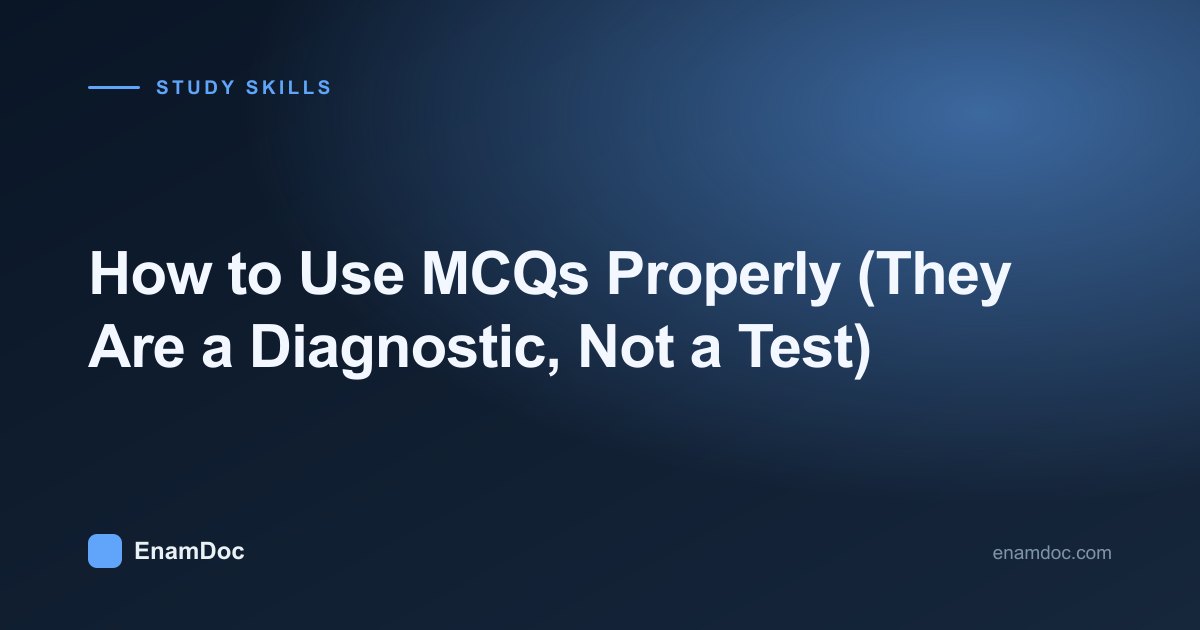 STUDY SKILLS

How to Use MCQs Properly (They Are a Diagnostic, Not a Test)

EnamDoc

enamdoc.com